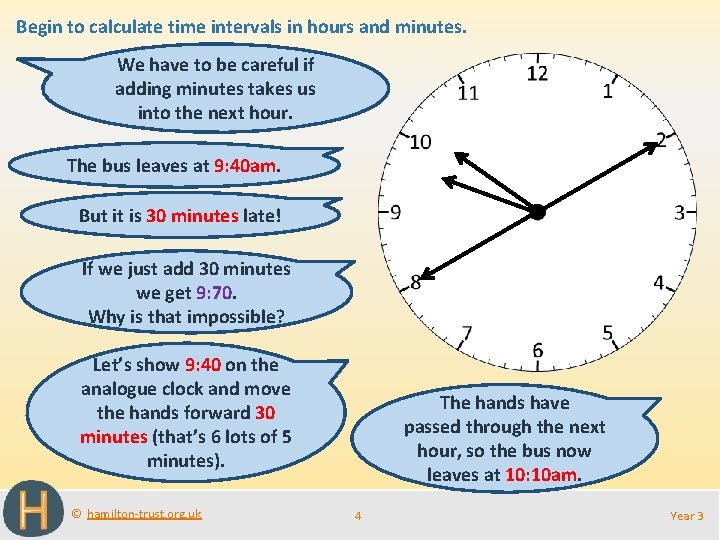 Begin to calculate time intervals in hours and minutes.

We have to be careful if adding minutes takes us into the next hour.

The bus leaves at 9:40am.

But it is 30 minutes late!

If we just add 30 minutes we get 9:70. Why is that impossible?

Let's show 9:40 on the analogue clock and move the hands forward 30 minutes (that's 6 lots of 5 minutes).

12
1
2
3
4
5
6
7
8
9
10
11

The hands have passed through the next hour, so the bus now leaves at 10:10am.

H

© hamilton-trust.org.uk

4

Year 3